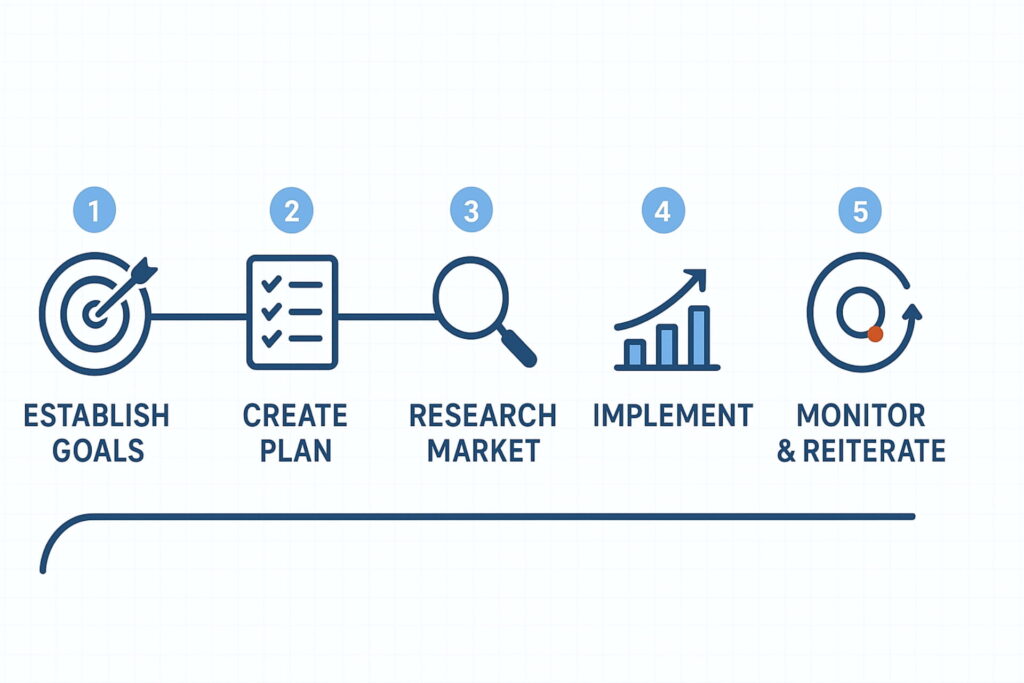 1
ESTABLISH GOALS

2
CREATE PLAN

3
RESEARCH MARKET

4
IMPLEMENT

5
MONITOR & REITERATE